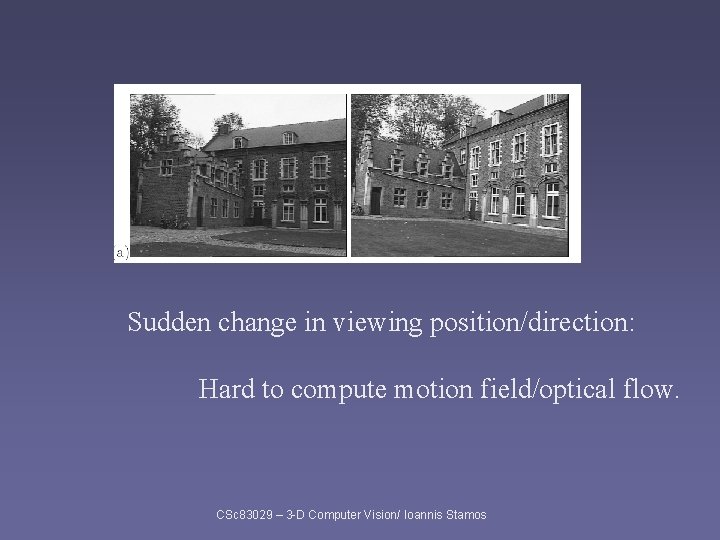 a)

Sudden change in viewing position/direction:

Hard to compute motion field/optical flow.

CSc83029 – 3-D Computer Vision/ Ioannis Stamos